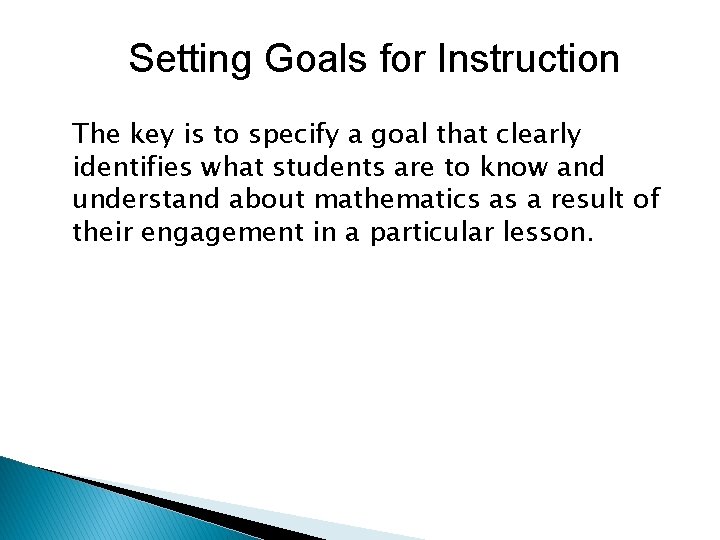 Setting Goals for Instruction

The key is to specify a goal that clearly identifies what students are to know and understand about mathematics as a result of their engagement in a particular lesson.